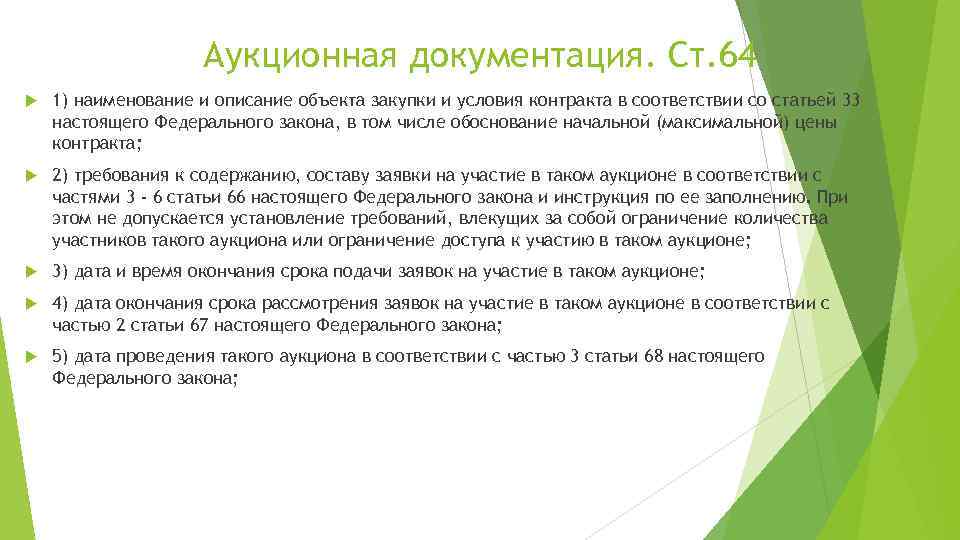 Аукционная документация. Ст.64

1) наименование и описание объекта закупки и условия контракта в соответствии со статьей 33 настоящего Федерального закона, в том числе обоснование начальной (максимальной) цены контракта;

2) требования к содержанию, составу заявки на участие в таком аукционе в соответствии с частями 3 - 6 статьи 66 настоящего Федерального закона и инструкция по ее заполнению. При этом не допускается установление требований, влекущих за собой ограничение количества участников такого аукциона или ограничение доступа к участию в таком аукционе;

3) дата и время окончания срока подачи заявок на участие в таком аукционе;

4) дата окончания срока рассмотрения заявок на участие в таком аукционе в соответствии с частью 2 статьи 67 настоящего Федерального закона;

5) дата проведения такого аукциона в соответствии с частью 3 статьи 68 настоящего Федерального закона;